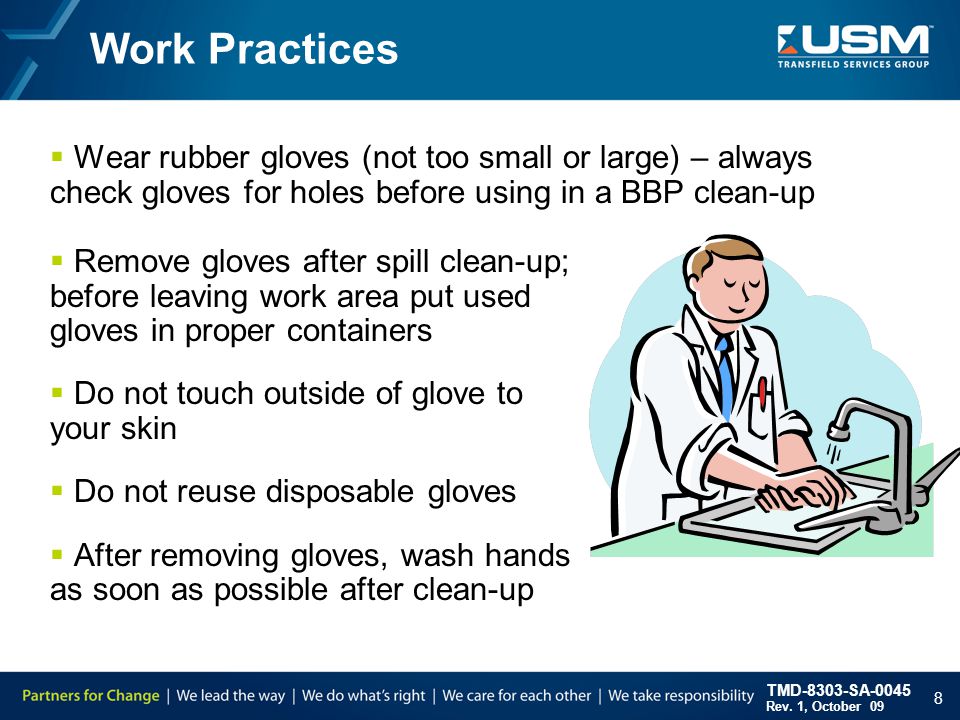 Work Practices

USM
TRANSFIELD SERVICES GROUP

▪ Wear rubber gloves (not too small or large) – always check gloves for holes before using in a BBP clean-up

▪ Remove gloves after spill clean-up; before leaving work area put used gloves in proper containers

▪ Do not touch outside of glove to your skin

▪ Do not reuse disposable gloves

▪ After removing gloves, wash hands as soon as possible after clean-up

Partners for Change | We lead the way | We do what's right | We care for each other | We take responsibility

TMD-8303-SA-0045
Rev. 1, October 09

8